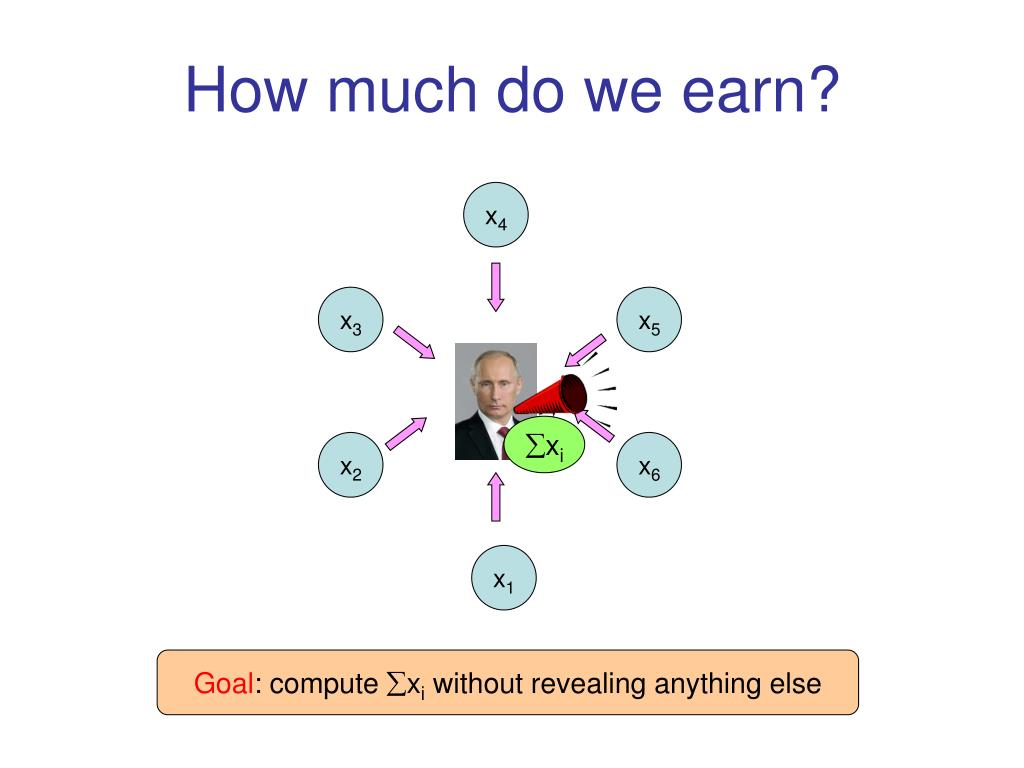 How much do we earn?

$x_4$

$x_3$

$x_5$

$\sum x_i$

$x_2$

$x_6$

$x_1$

Goal: compute $\sum x_i$ without revealing anything else